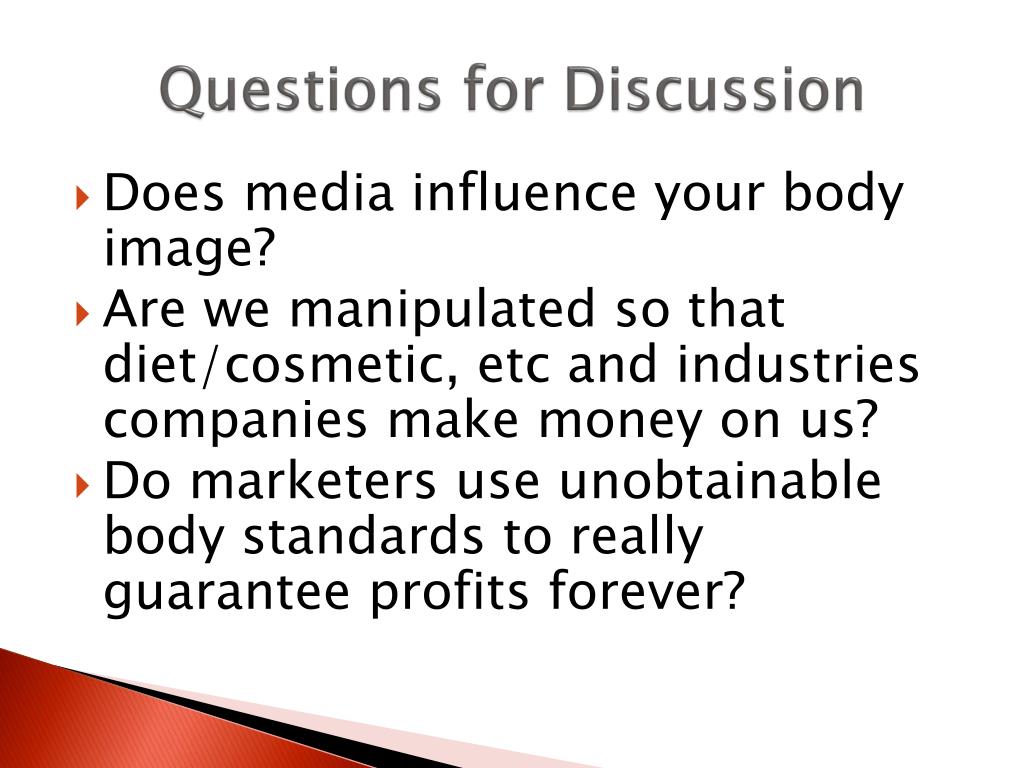 Questions for Discussion

Does media influence your body image?

Are we manipulated so that diet/cosmetic, etc and industries companies make money on us?

Do marketers use unobtainable body standards to really guarantee profits forever?